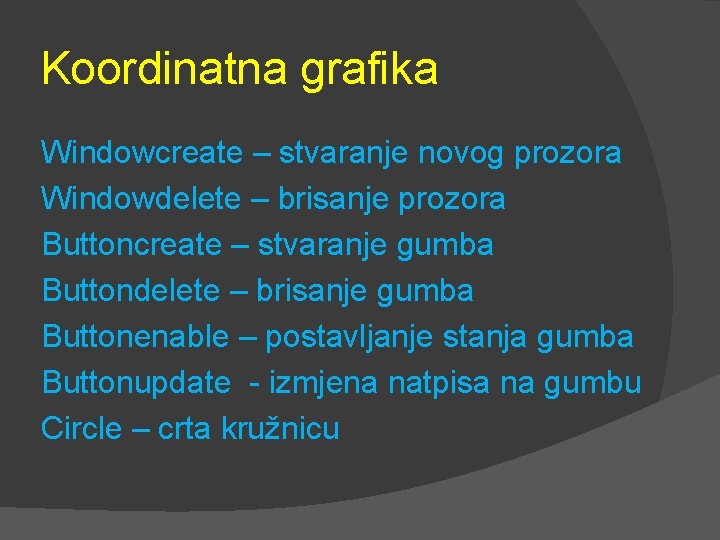 Koordinatna grafika

Windowcreate – stvaranje novog prozora
Windowdelete – brisanje prozora
Buttoncreate – stvaranje gumba
Buttondelete – brisanje gumba
Buttonenable – postavljanje stanja gumba
Buttonupdate - izmjena natpisa na gumbu
Circle – crta kružnicu